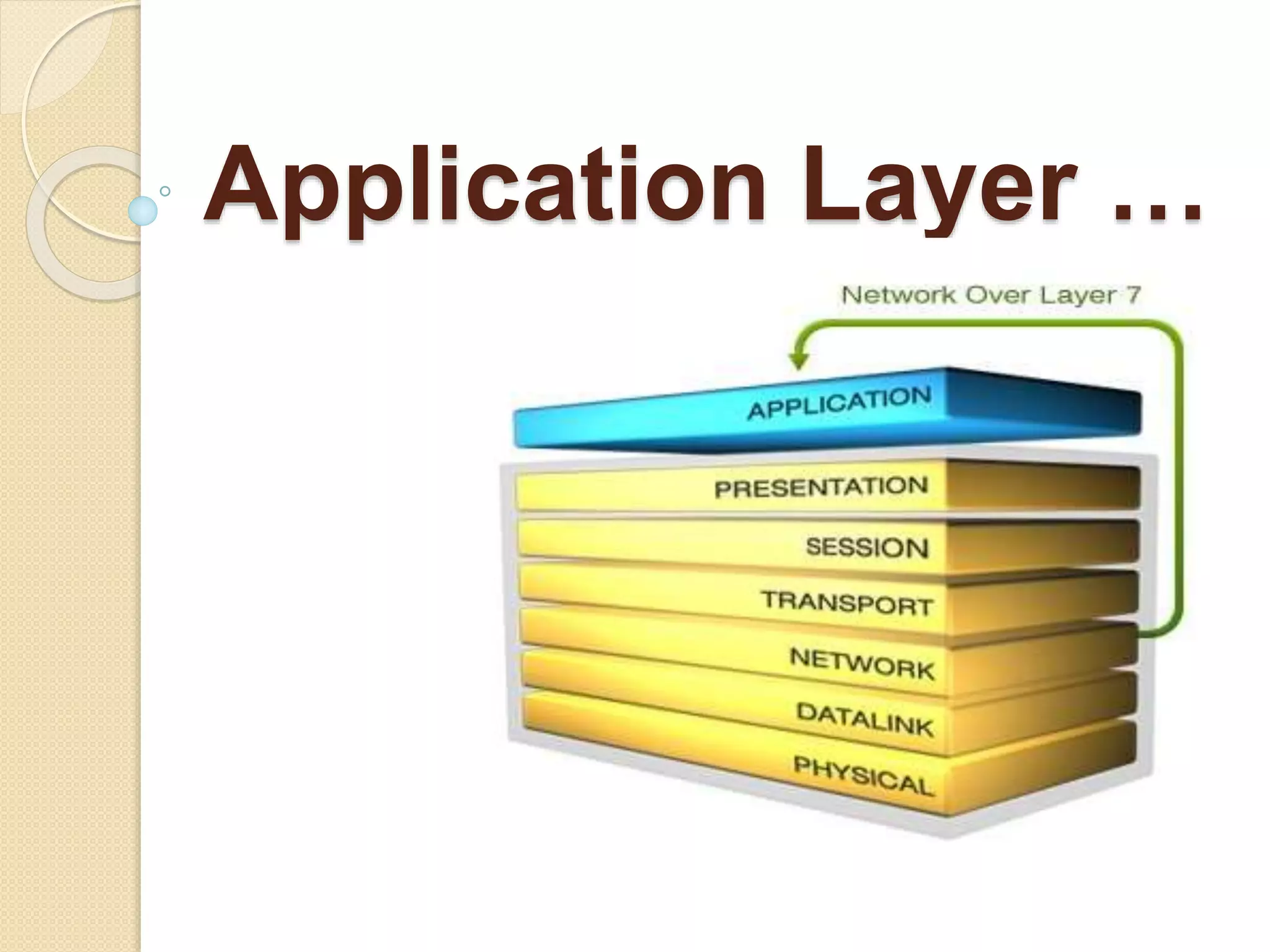 Application Layer …

Network Over Layer 7

APPLICATION
PRESENTATION
SESSION
TRANSPORT
NETWORK
DATALINK
PHYSICAL